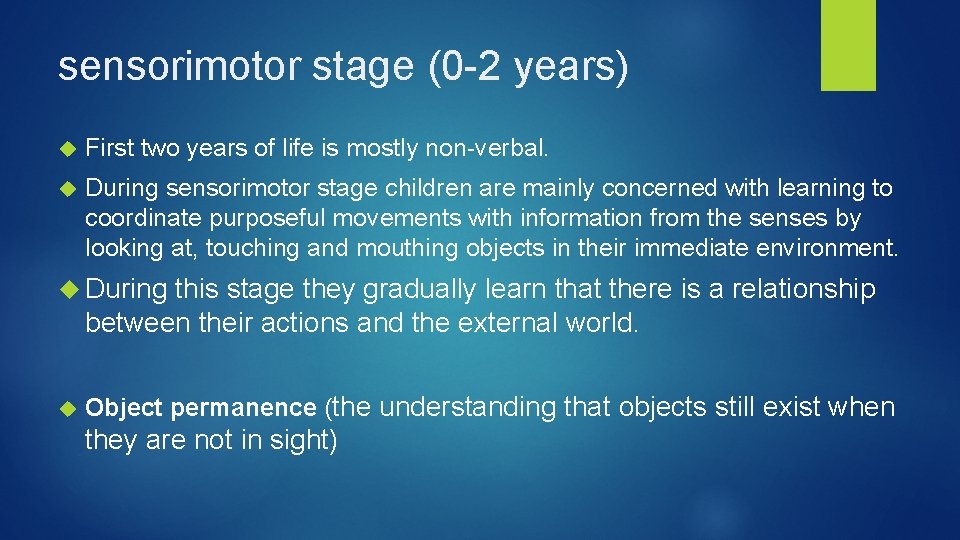 sensorimotor stage (0-2 years)

First two years of life is mostly non-verbal.

During sensorimotor stage children are mainly concerned with learning to coordinate purposeful movements with information from the senses by looking at, touching and mouthing objects in their immediate environment.

During this stage they gradually learn that there is a relationship between their actions and the external world.

Object permanence (the understanding that objects still exist when they are not in sight)